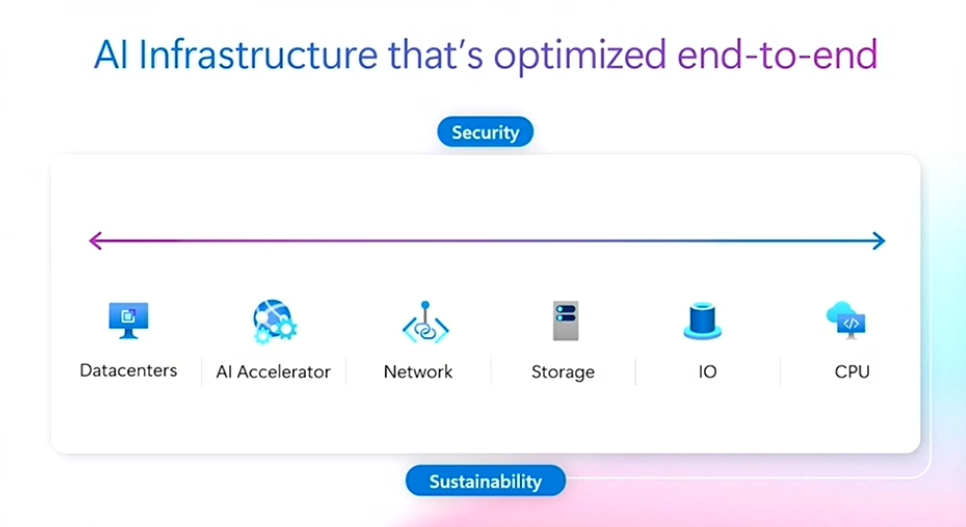 AI Infrastructure that's optimized end-to-end

Security

Datacenters
AI Accelerator
Network
Storage
IO
CPU

Sustainability